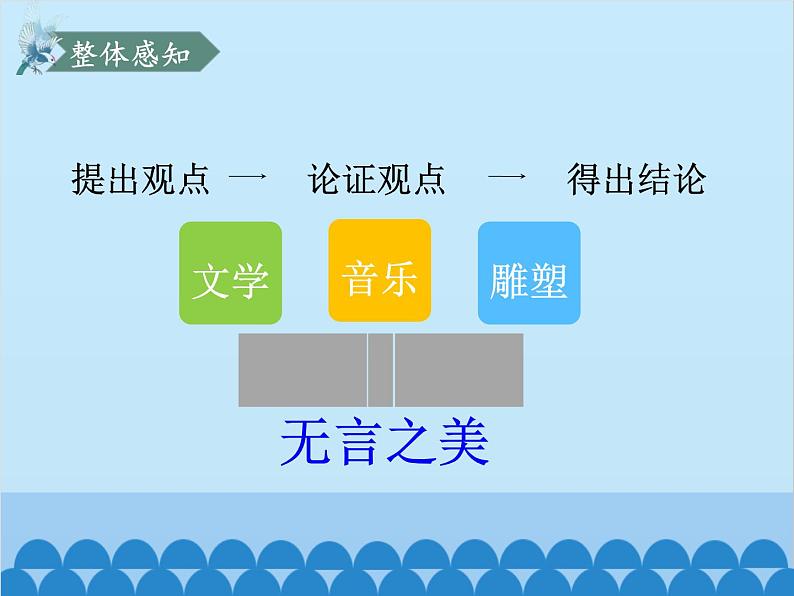 整体感知

提出观点 — 论证观点 — 得出结论

文学

音乐

雕塑

无言之美